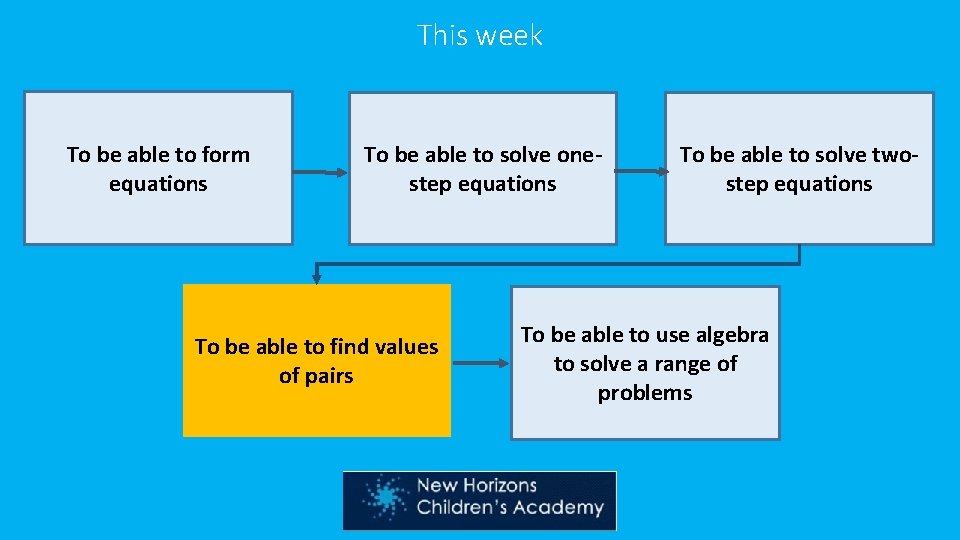 This week

To be able to form equations

To be able to solve one-step equations

To be able to solve two-step equations

To be able to find values of pairs

To be able to use algebra to solve a range of problems

New Horizons Children's Academy